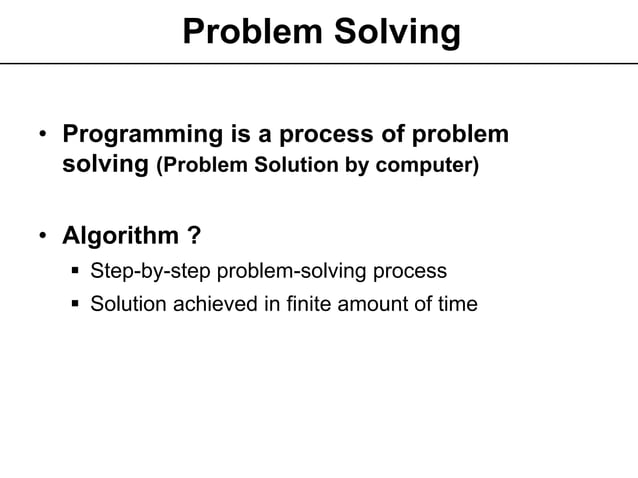 Problem Solving

• Programming is a process of problem solving (Problem Solution by computer)

• Algorithm ?
  ▪ Step-by-step problem-solving process
  ▪ Solution achieved in finite amount of time